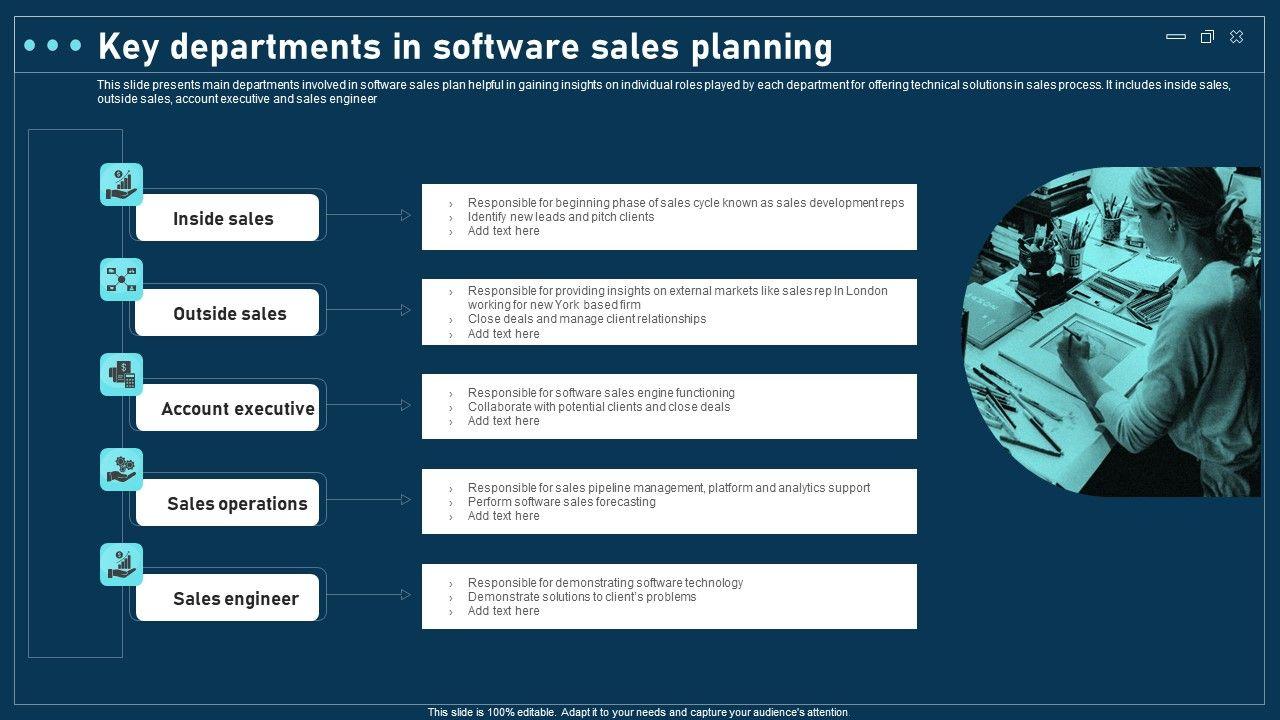 Key departments in software sales planning

This slide presents main departments involved in software sales plan helpful in gaining insights on individual roles played by each department for offering technical solutions in sales process. It includes inside sales, outside sales, account executive and sales engineer

Inside sales

› Responsible for beginning phase of sales cycle known as sales development reps
› Identify new leads and pitch clients
› Add text here

Outside sales

› Responsible for providing insights on external markets like sales rep In London working for new York based firm
› Close deals and manage client relationships
› Add text here

Account executive

› Responsible for software sales engine functioning
› Collaborate with potential clients and close deals
› Add text here

Sales operations

› Responsible for sales pipeline management, platform and analytics support
› Perform software sales forecasting
› Add text here

Sales engineer

› Responsible for demonstrating software technology
› Demonstrate solutions to client's problems
› Add text here

This slide is 100% editable. Adapt it to your needs and capture your audience's attention.